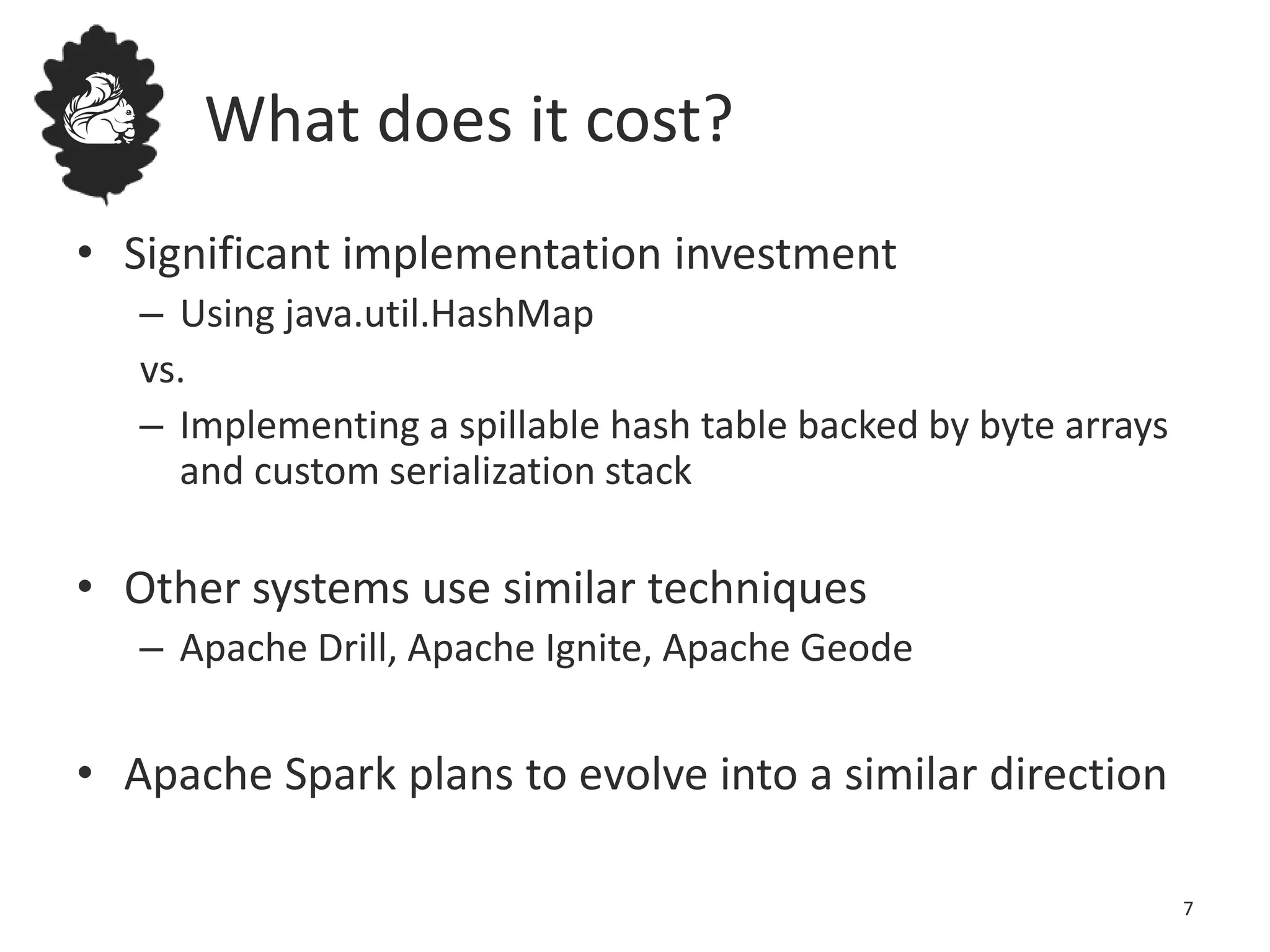 What does it cost?

• Significant implementation investment
– Using java.util.HashMap
vs.
– Implementing a spillable hash table backed by byte arrays and custom serialization stack

• Other systems use similar techniques
– Apache Drill, Apache Ignite, Apache Geode

• Apache Spark plans to evolve into a similar direction

7